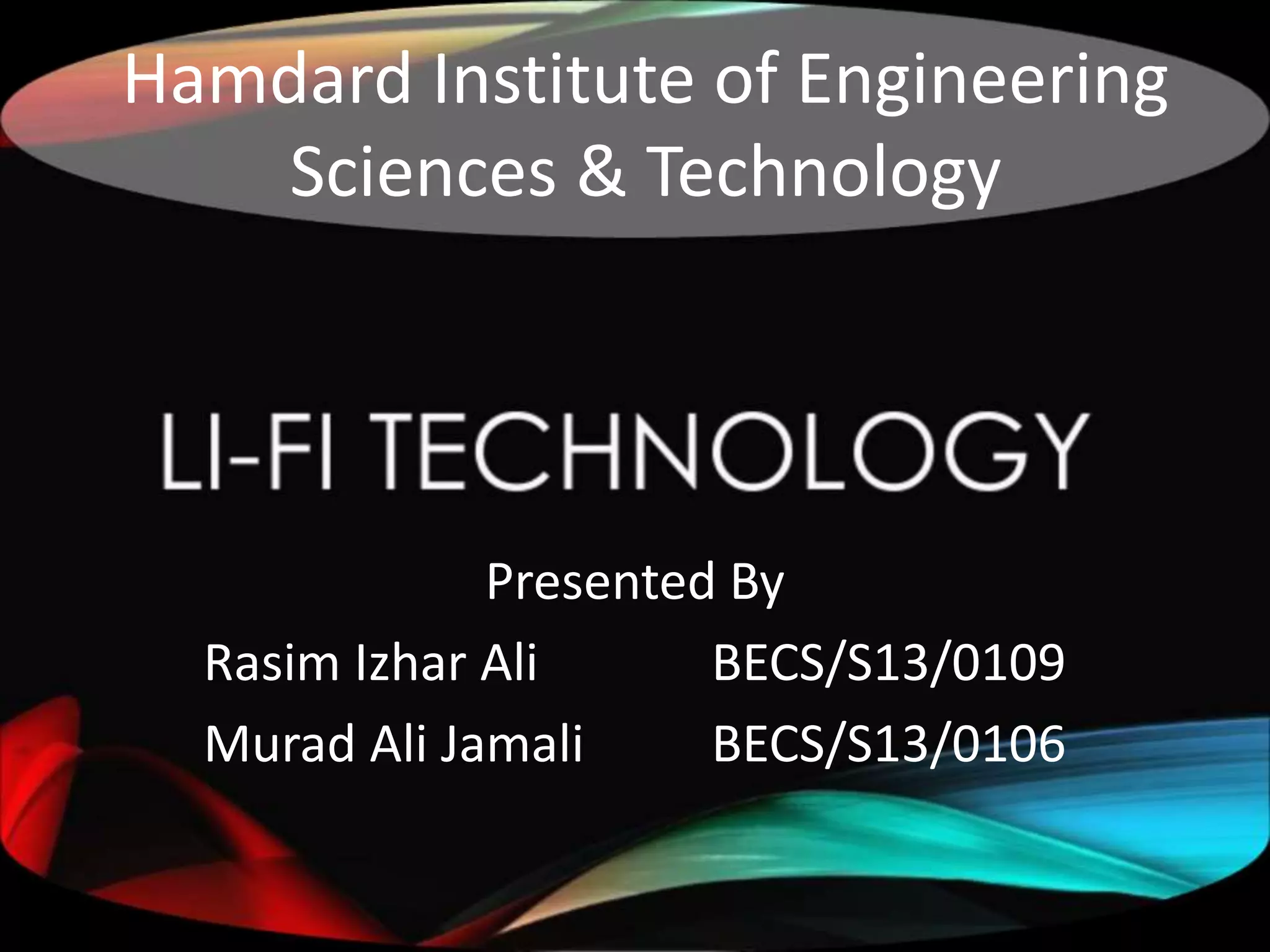 Hamdard Institute of Engineering Sciences & Technology

LI-FI TECHNOLOGY

Presented By

Rasim Izhar Ali BECS/S13/0109

Murad Ali Jamali BECS/S13/0106